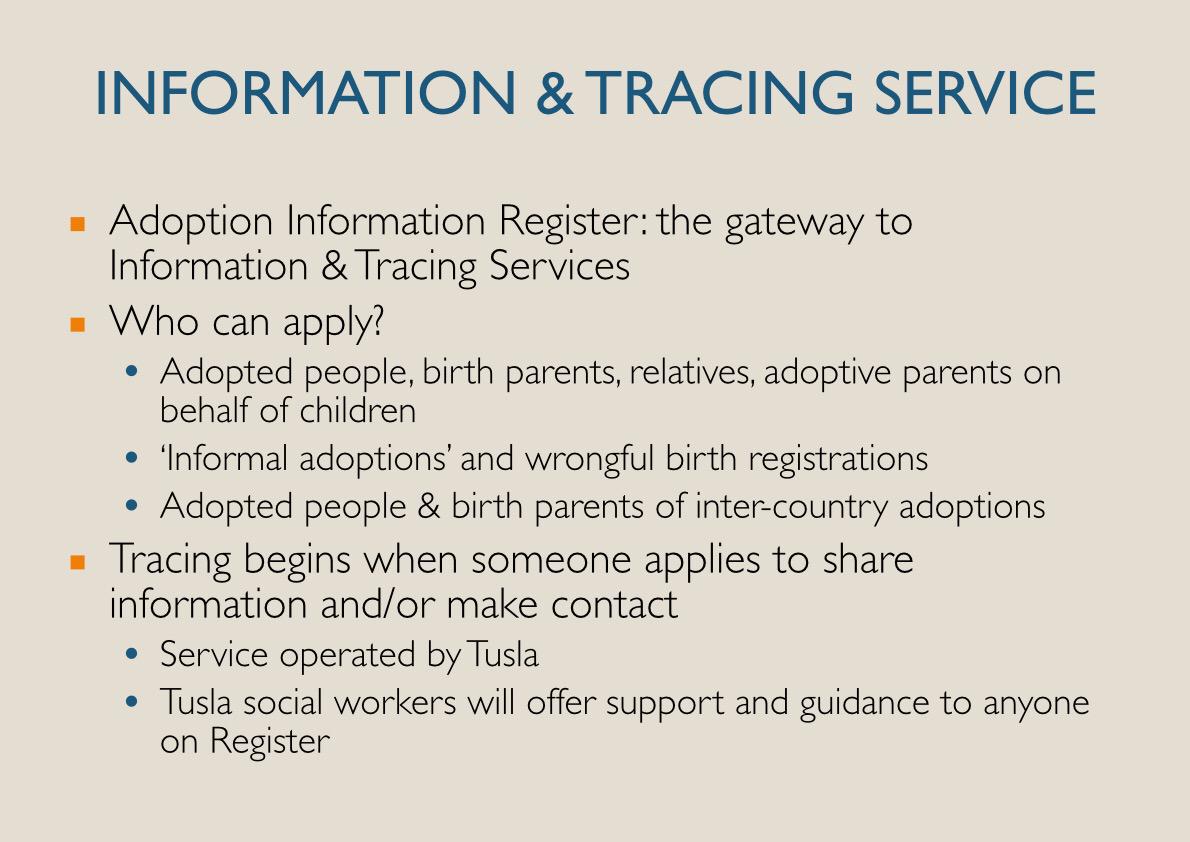 INFORMATION & TRACING SERVICE

- Adoption Information Register: the gateway to Information & Tracing Services
- Who can apply?
  - Adopted people, birth parents, relatives, adoptive parents on behalf of children
  - 'Informal adoptions' and wrongful birth registrations
  - Adopted people & birth parents of inter-country adoptions
- Tracing begins when someone applies to share information and/or make contact
  - Service operated by Tusla
  - Tusla social workers will offer support and guidance to anyone on Register